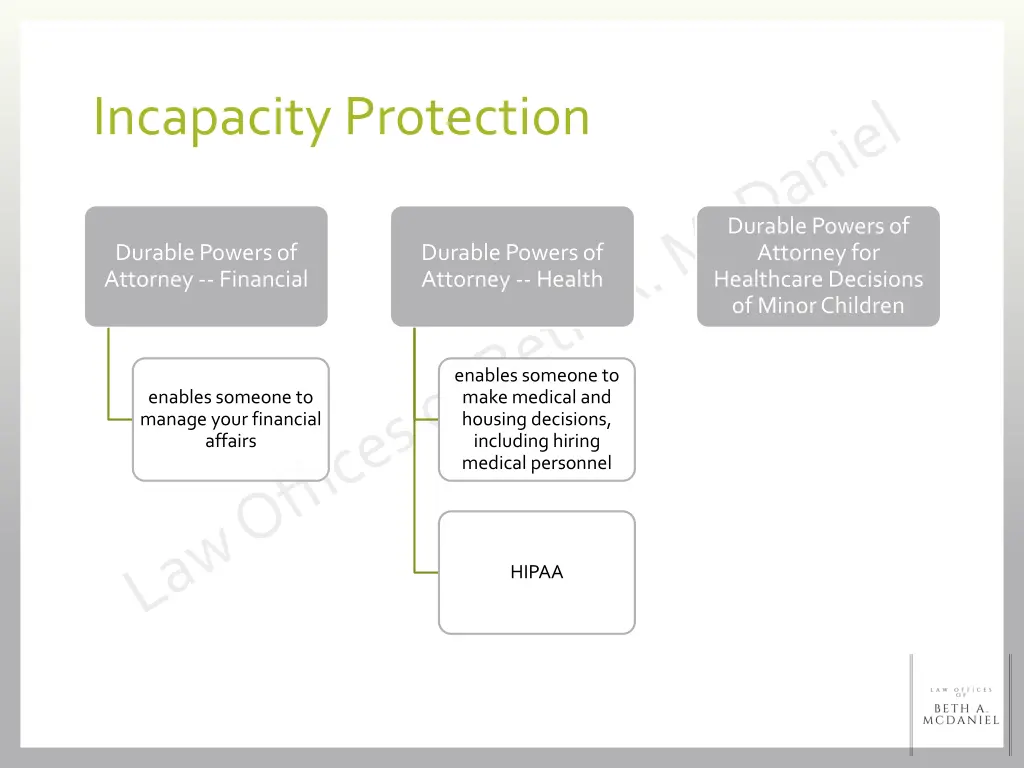 Incapacity Protection

Durable Powers of Attorney -- Financial

enables someone to manage your financial affairs

Durable Powers of Attorney -- Health

enables someone to make medical and housing decisions, including hiring medical personnel

HIPAA

Durable Powers of Attorney for Healthcare Decisions of Minor Children

Law Offices of Beth A. McDaniel

LAW OFFICES OF BETH A. MCDANIEL